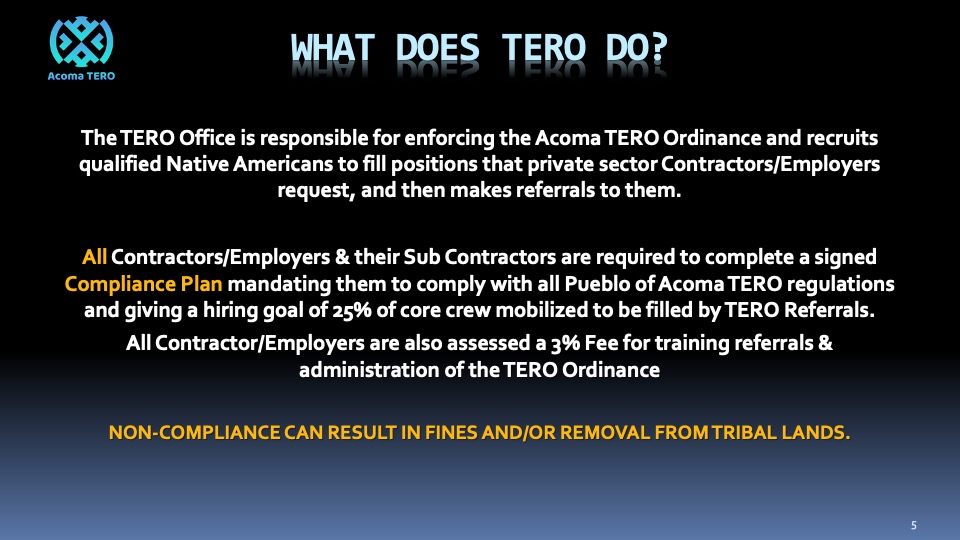 Acoma TERO

WHAT DOES TERO DO?

The TERO Office is responsible for enforcing the Acoma TERO Ordinance and recruits qualified Native Americans to fill positions that private sector Contractors/Employers request, and then makes referrals to them.

All Contractors/Employers & their Sub Contractors are required to complete a signed Compliance Plan mandating them to comply with all Pueblo of Acoma TERO regulations and giving a hiring goal of 25% of core crew mobilized to be filled by TERO Referrals.

All Contractor/Employers are also assessed a 3% Fee for training referrals & administration of the TERO Ordinance

NON-COMPLIANCE CAN RESULT IN FINES AND/OR REMOVAL FROM TRIBAL LANDS.

5